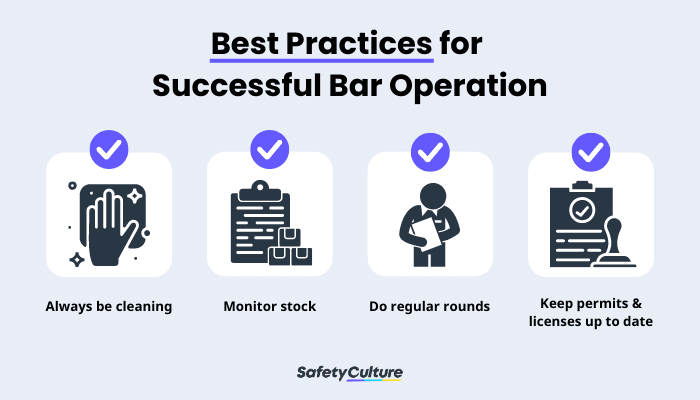 Best Practices for Successful Bar Operation

Always be cleaning

Monitor stock

Do regular rounds

Keep permits & licenses up to date

SafetyCulture